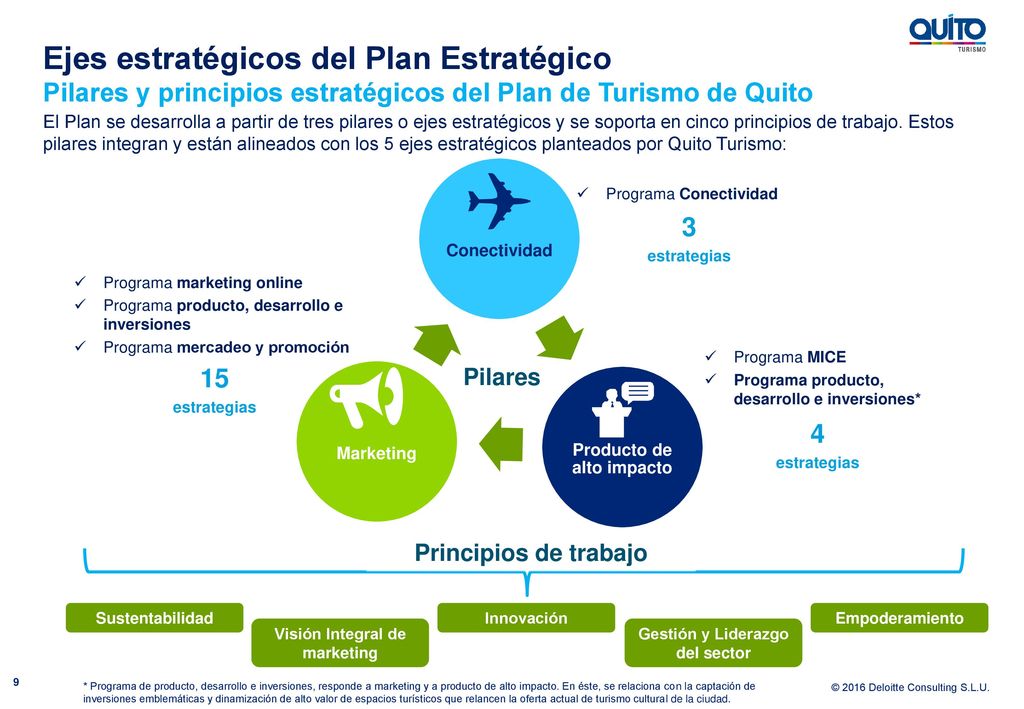 QUITO
TURISMO

Ejes estratégicos del Plan Estratégico

Pilares y principios estratégicos del Plan de Turismo de Quito

El Plan se desarrolla a partir de tres pilares o ejes estratégicos y se soporta en cinco principios de trabajo. Estos pilares integran y están alineados con los 5 ejes estratégicos planteados por Quito Turismo:

Conectividad

✓ Programa Conectividad

3
estrategias

✓ Programa marketing online
✓ Programa producto, desarrollo e inversiones
✓ Programa mercadeo y promoción

15
estrategias

Pilares

Marketing

Producto de alto impacto

✓ Programa MICE
✓ Programa producto, desarrollo e inversiones*

4
estrategias

Principios de trabajo

Sustentabilidad

Visión Integral de marketing

Innovación

Gestión y Liderazgo del sector

Empoderamiento

9

* Programa de producto, desarrollo e inversiones, responde a marketing y a producto de alto impacto. En éste, se relaciona con la captación de inversiones emblemáticas y dinamización de alto valor de espacios turísticos que relancen la oferta actual de turismo cultural de la ciudad.

© 2016 Deloitte Consulting S.L.U.